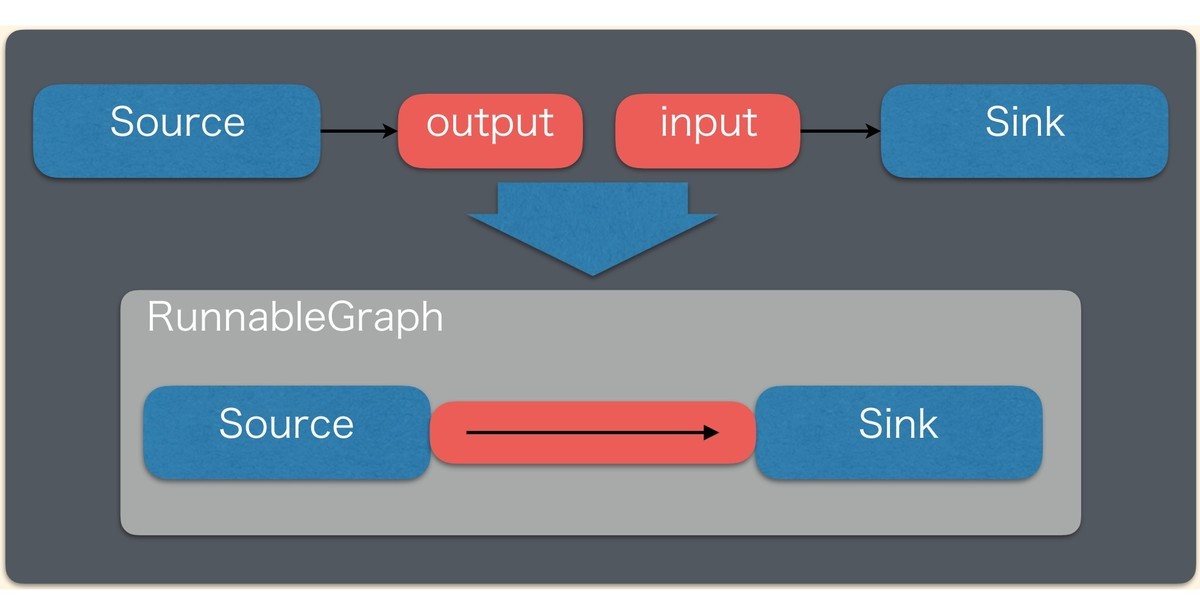 Source

output

input

Sink

RunnableGraph

Source

Sink